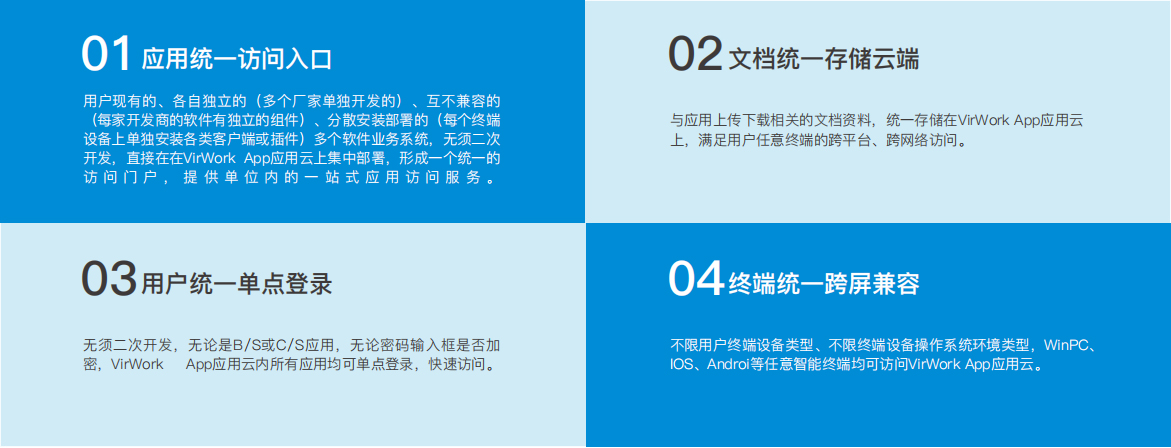 01 应用统一访问入口

用户现有的、各自独立的（多个厂家单独开发的）、互不兼容的（每家开发商的软件有独立的组件）、分散安装部署的（每个终端设备上单独安装各类客户端或插件）多个软件业务系统，无须二次开发，直接在在VirWork App应用云上集中部署，形成一个统一的访问门户，提供单位内的一站式应用访问服务。

02 文档统一存储云端

与应用上传下载相关的文档资料，统一存储在VirWork App应用云上，满足用户任意终端的跨平台、跨网络访问。

03 用户统一单点登录

无须二次开发，无论是B/S或C/S应用，无论密码输入框是否加密，VirWork App应用云内所有应用均可单点登录，快速访问。

04 终端统一跨屏兼容

不限用户终端设备类型、不限终端设备操作系统环境类型，WinPC、IOS、Androi等任意智能终端均可访问VirWork App应用云。